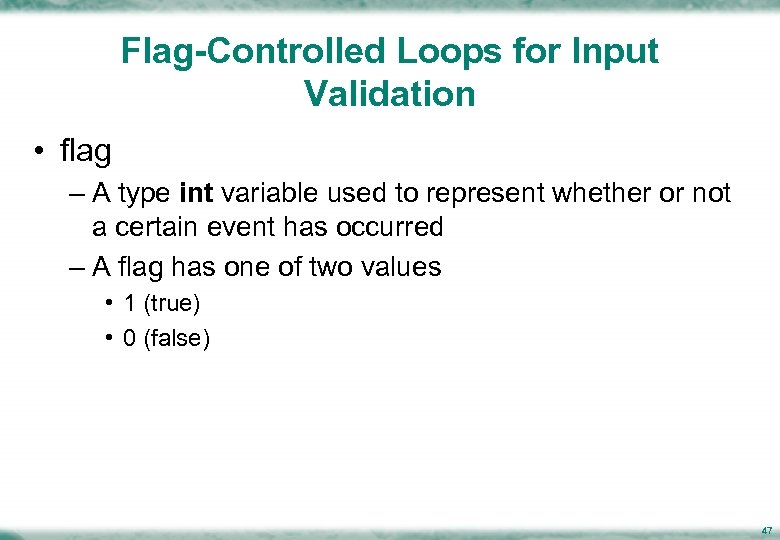 Flag-Controlled Loops for Input Validation

• flag

– A type int variable used to represent whether or not a certain event has occurred

– A flag has one of two values

• 1 (true)

• 0 (false)

47